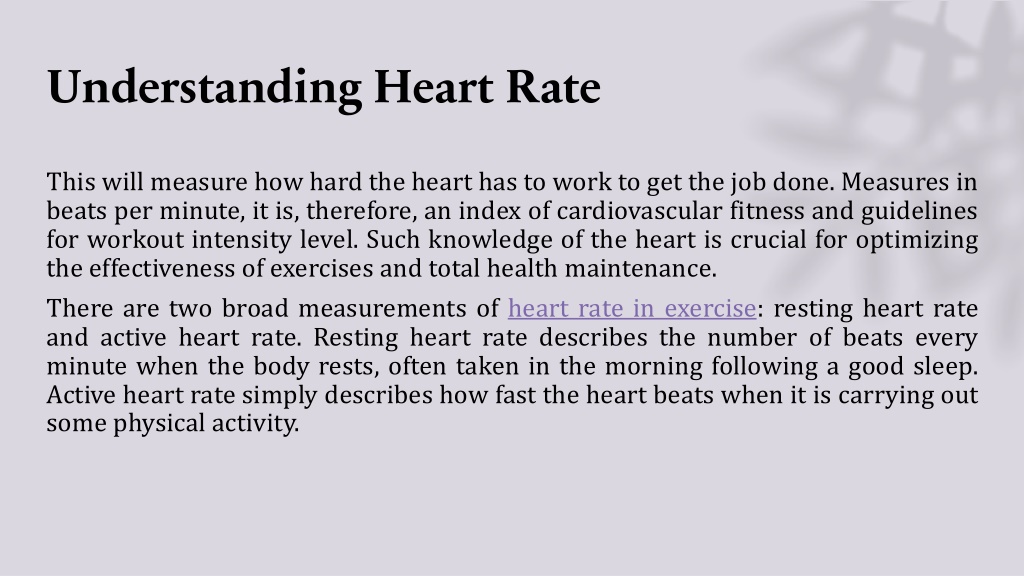 Understanding Heart Rate

This will measure how hard the heart has to work to get the job done. Measures in beats per minute, it is, therefore, an index of cardiovascular fitness and guidelines for workout intensity level. Such knowledge of the heart is crucial for optimizing the effectiveness of exercises and total health maintenance.

There are two broad measurements of heart rate in exercise: resting heart rate and active heart rate. Resting heart rate describes the number of beats every minute when the body rests, often taken in the morning following a good sleep. Active heart rate simply describes how fast the heart beats when it is carrying out some physical activity.